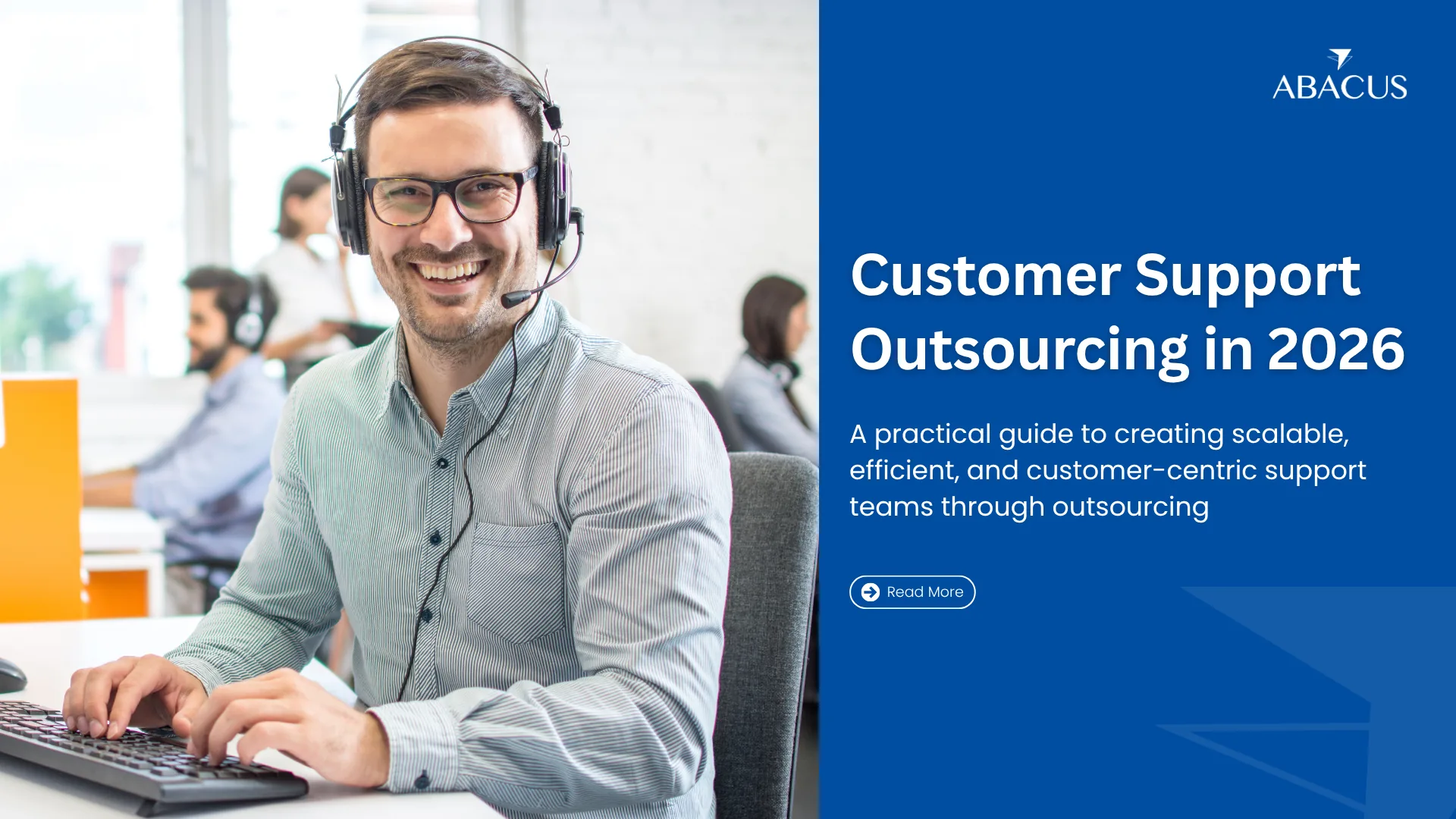 ABACUS

Customer Support Outsourcing in 2026

A practical guide to creating scalable, efficient, and customer-centric support teams through outsourcing

Read More